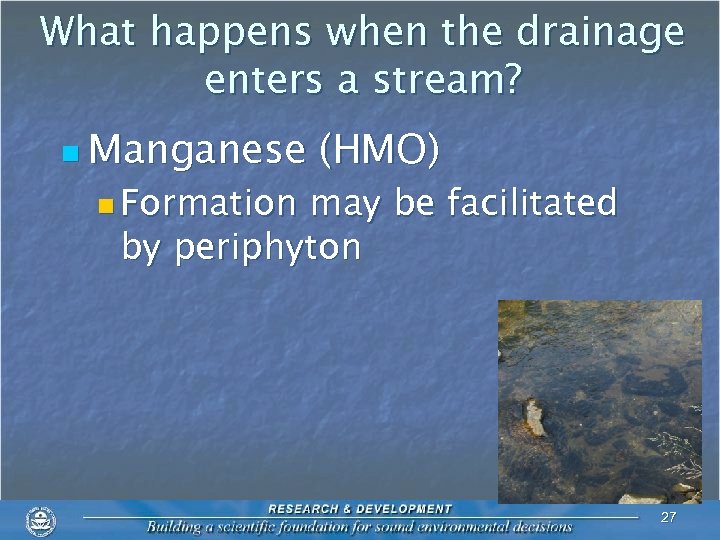 What happens when the drainage enters a stream?

Manganese (HMO)

Formation may be facilitated by periphyton

RESEARCH & DEVELOPMENT

Building a scientific foundation for sound environmental decisions

27